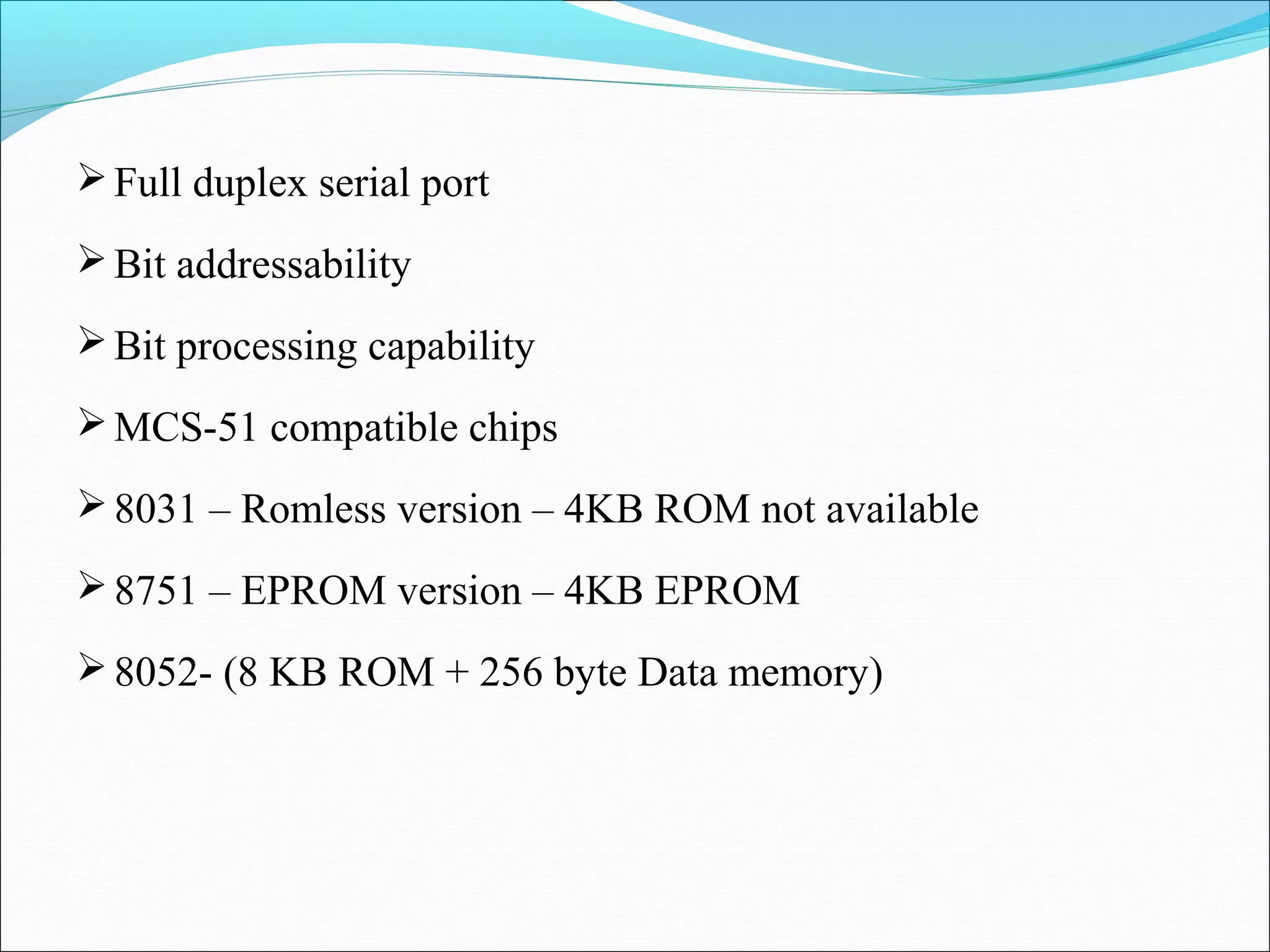 ➢ Full duplex serial port

➢ Bit addressability

➢ Bit processing capability

➢ MCS-51 compatible chips

➢ 8031 – Romless version – 4KB ROM not available

➢ 8751 – EPROM version – 4KB EPROM

➢ 8052- (8 KB ROM + 256 byte Data memory)